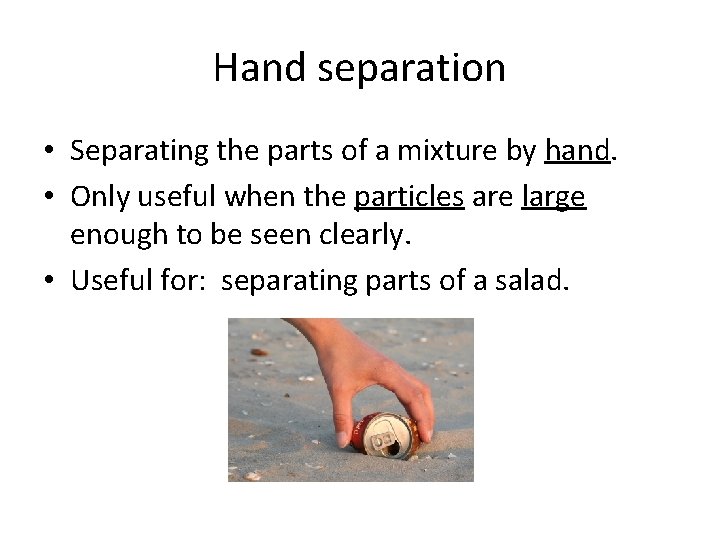 Hand separation

• Separating the parts of a mixture by hand.
• Only useful when the particles are large enough to be seen clearly.
• Useful for: separating parts of a salad.